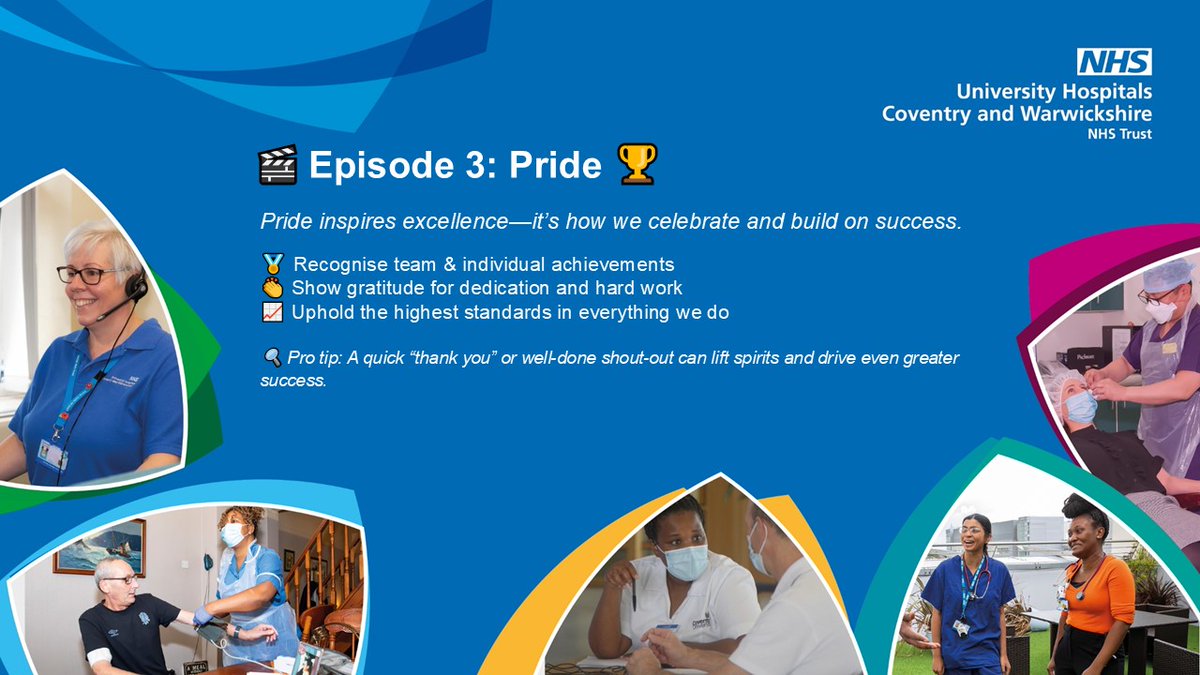 NHS
University Hospitals
Coventry and Warwickshire
NHS Trust

🎬 Episode 3: Pride 🏆

Pride inspires excellence—it's how we celebrate and build on success.

🥇 Recognise team & individual achievements
👏 Show gratitude for dedication and hard work
📈 Uphold the highest standards in everything we do

🔍 Pro tip: A quick "thank you" or well-done shout-out can lift spirits and drive even greater success.